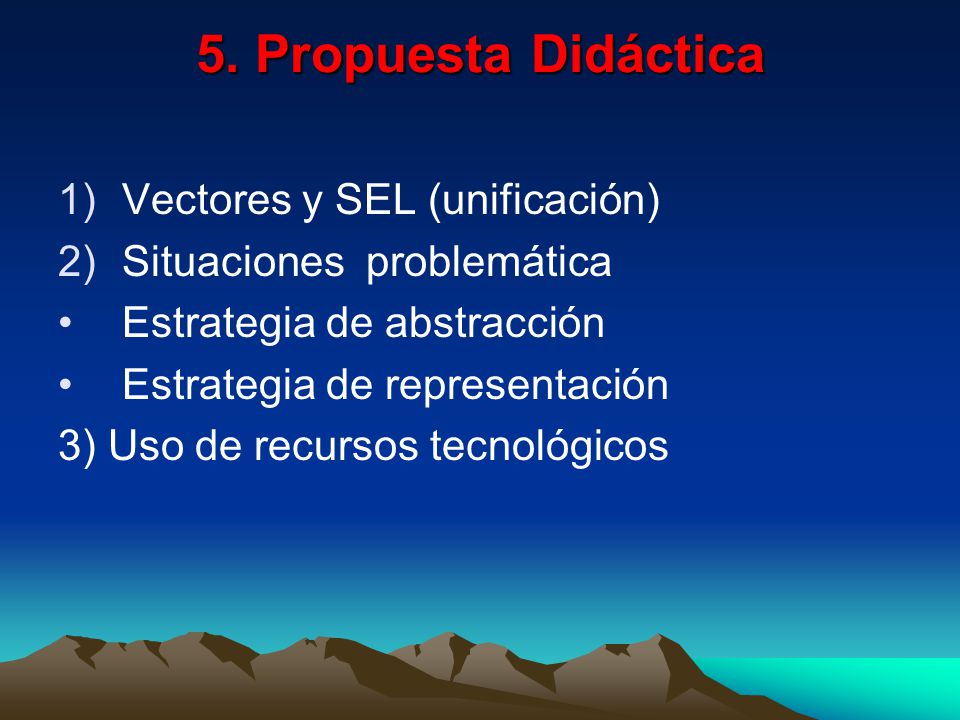 5. Propuesta Didáctica

1) Vectores y SEL (unificación)
2) Situaciones problemática
• Estrategia de abstracción
• Estrategia de representación
3) Uso de recursos tecnológicos